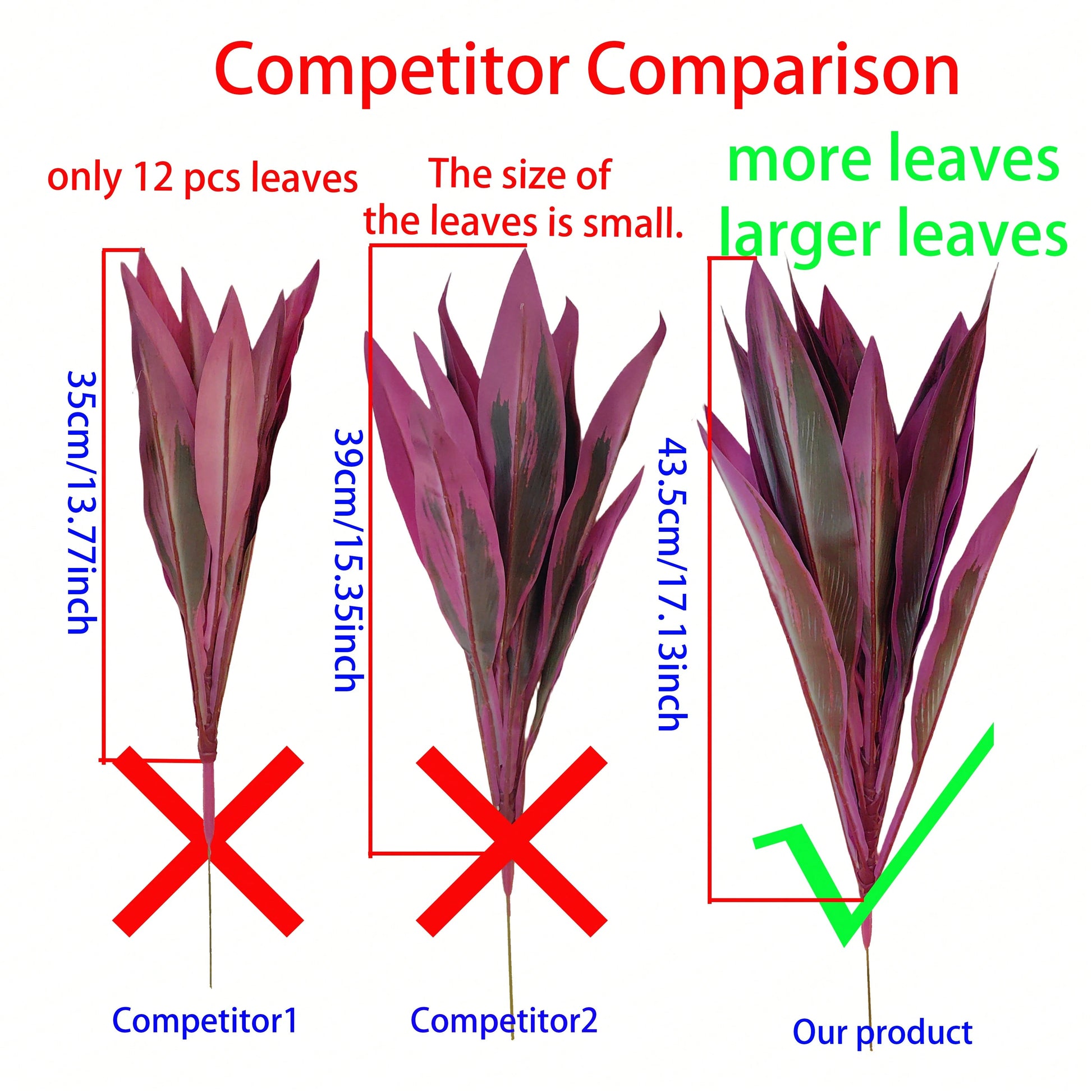 Competitor Comparison

only 12 pcs leaves

The size of the leaves is small.

more leaves
larger leaves

35cm/13.77inch

39cm/15.35inch

43.5cm/17.13inch

Competitor1

Competitor2

Our product